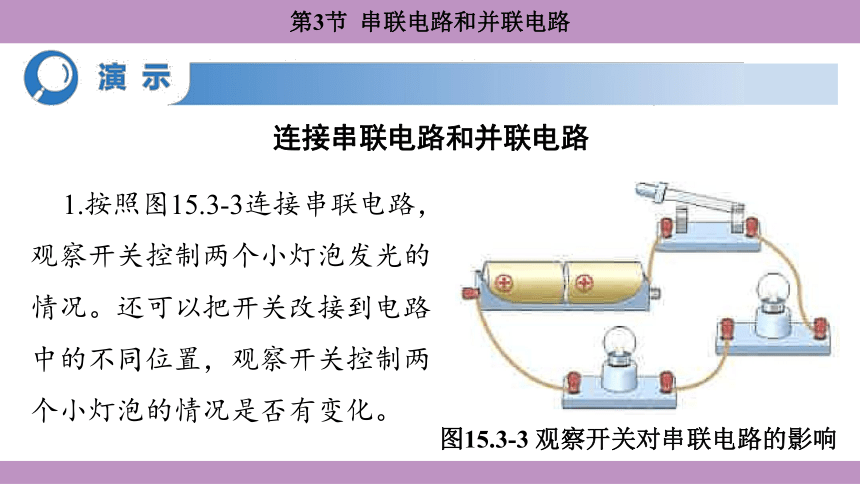 第3节 串联电路和并联电路

演 示

连接串联电路和并联电路

1.按照图15.3-3连接串联电路，观察开关控制两个小灯泡发光的情况。还可以把开关改接到电路中的不同位置，观察开关控制两个小灯泡的情况是否有变化。

图15.3-3 观察开关对串联电路的影响